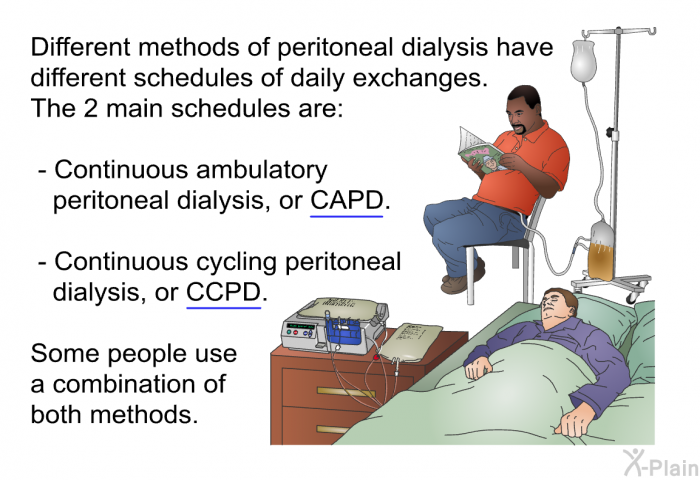 Different methods of peritoneal dialysis have different schedules of daily exchanges. The 2 main schedules are:

- Continuous ambulatory peritoneal dialysis, or CAPD.

- Continuous cycling peritoneal dialysis, or CCPD.

Some people use a combination of both methods.

X-Plain